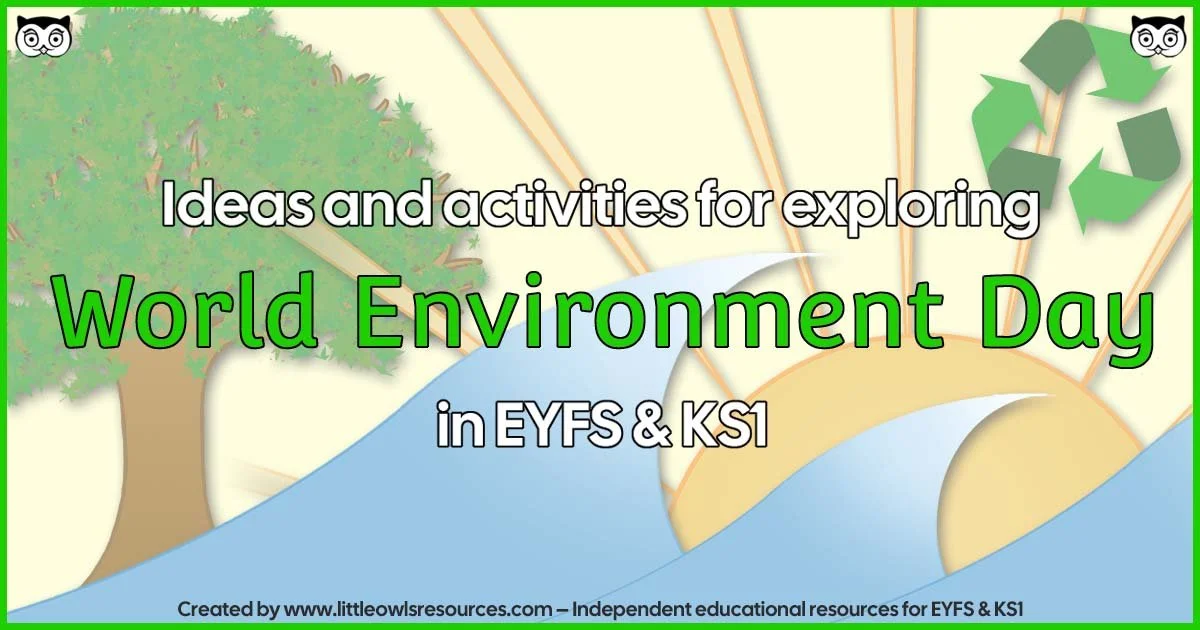 Ideas and activities for exploring

World Environment Day

in EYFS & KS1

Created by www.littleowlsresources.com – Independent educational resources for EYFS & KS1